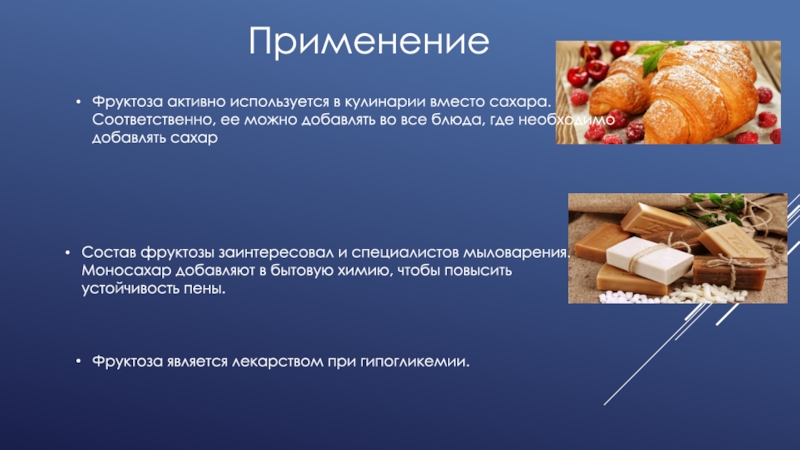 Применение

• Фруктоза активно используется в кулинарии вместо сахара. Соответственно, ее можно добавлять во все блюда, где необходимо добавлять сахар

• Состав фруктозы заинтересовал и специалистов мыловарения. Моносахар добавляют в бытовую химию, чтобы повысить устойчивость пены.

• Фруктоза является лекарством при гипогликемии.